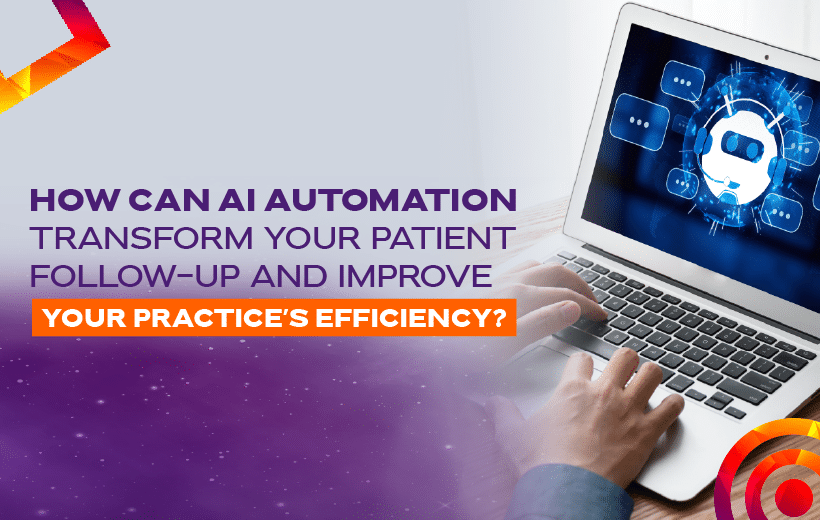 HOW CAN AI AUTOMATION TRANSFORM YOUR PATIENT FOLLOW-UP AND IMPROVE YOUR PRACTICE'S EFFICIENCY?